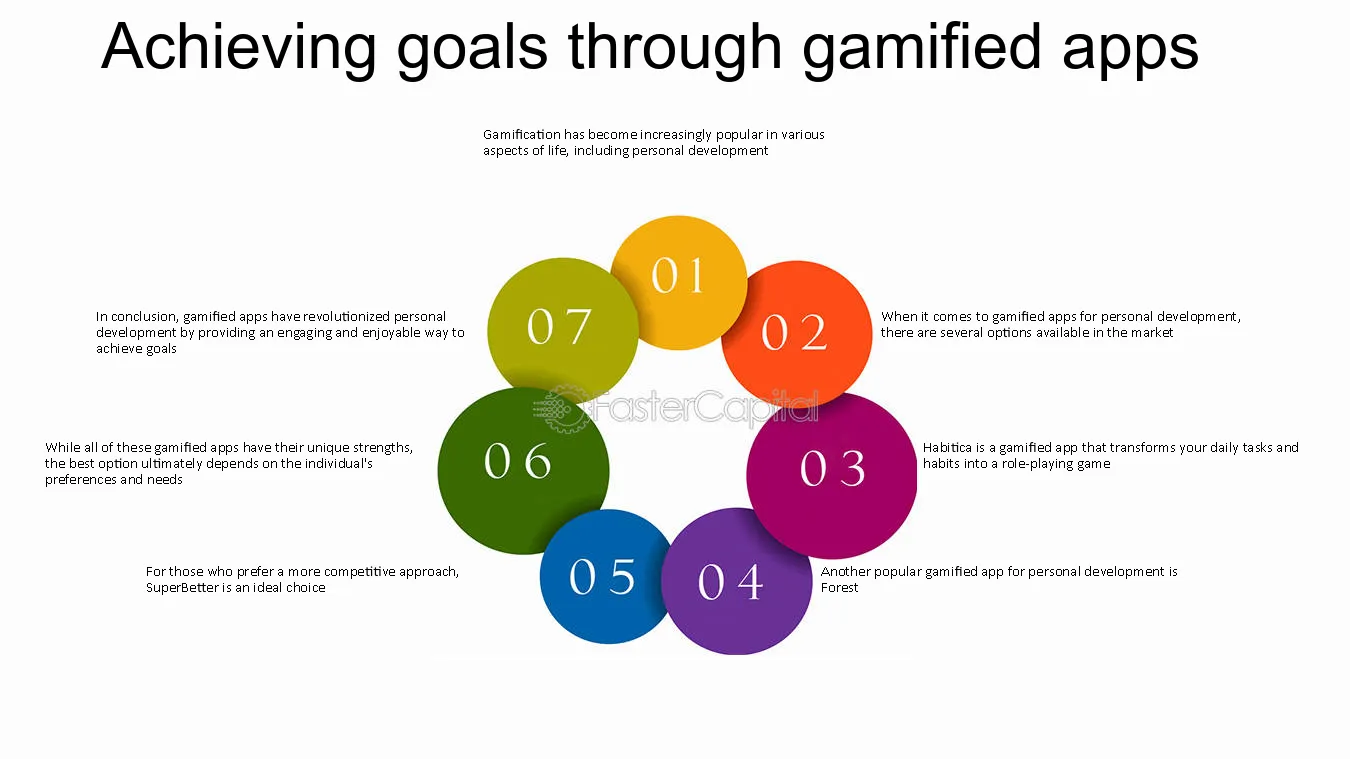 Achieving goals through gamified apps

Gamification has become increasingly popular in various aspects of life, including personal development

01

02

When it comes to gamified apps for personal development, there are several options available in the market

03

Habitica is a gamified app that transforms your daily tasks and habits into a role-playing game

04

Another popular gamified app for personal development is Forest

05

For those who prefer a more competitive approach, SuperBetter is an ideal choice

06

While all of these gamified apps have their unique strengths, the best option ultimately depends on the individual's preferences and needs

07

In conclusion, gamified apps have revolutionized personal development by providing an engaging and enjoyable way to achieve goals

FasterCapital